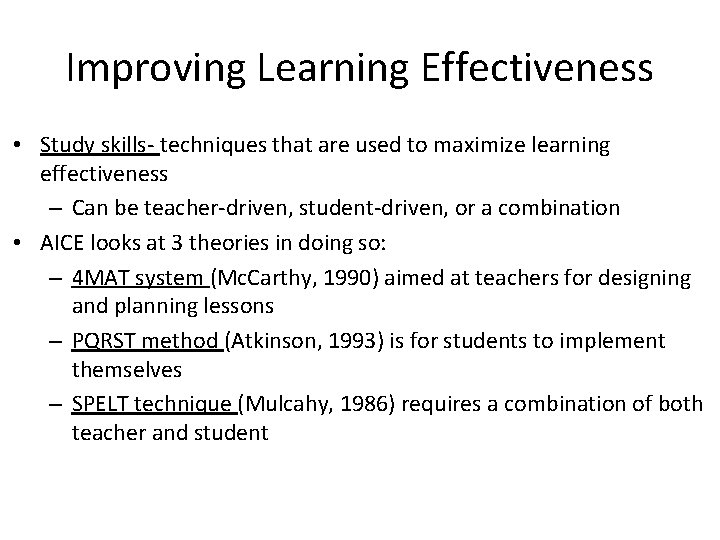 Improving Learning Effectiveness

• Study skills- techniques that are used to maximize learning effectiveness
  – Can be teacher-driven, student-driven, or a combination
• AICE looks at 3 theories in doing so:
  – 4MAT system (McCarthy, 1990) aimed at teachers for designing and planning lessons
  – PQRST method (Atkinson, 1993) is for students to implement themselves
  – SPELT technique (Mulcahy, 1986) requires a combination of both teacher and student